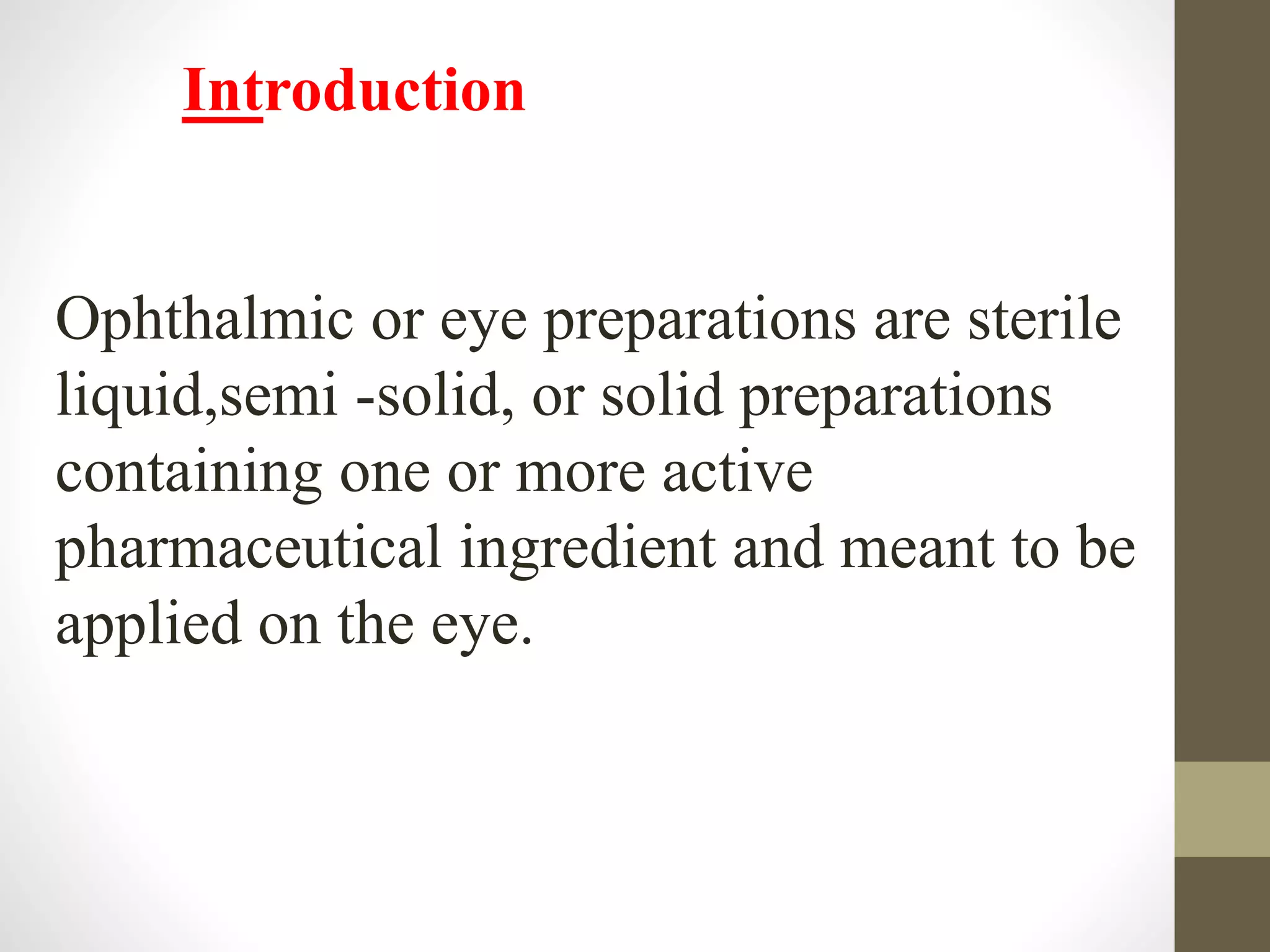 Introduction

Ophthalmic or eye preparations are sterile liquid,semi -solid, or solid preparations containing one or more active pharmaceutical ingredient and meant to be applied on the eye.